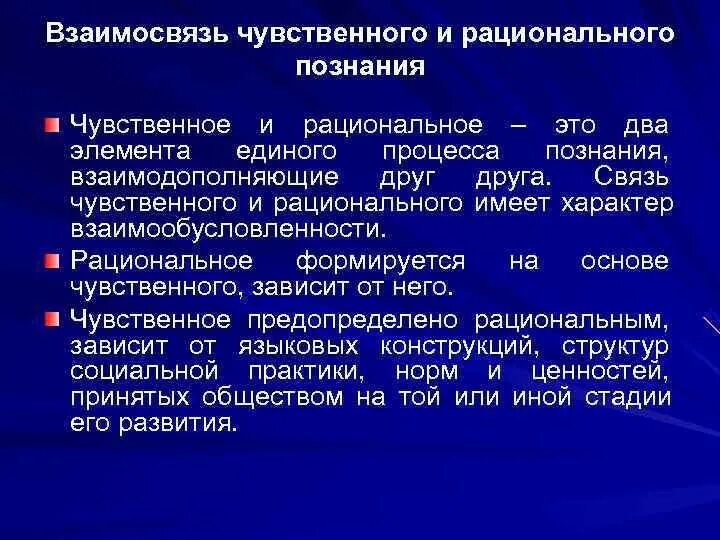 Взаимосвязь чувственного и рационального познания

Чувственное и рациональное – это два элемента единого процесса познания, взаимодополняющие друг друга. Связь чувственного и рационального имеет характер взаимообусловленности.

Рациональное формируется на основе чувственного, зависит от него.

Чувственное предопределено рациональным, зависит от языковых конструкций, структур социальной практики, норм и ценностей, принятых обществом на той или иной стадии его развития.